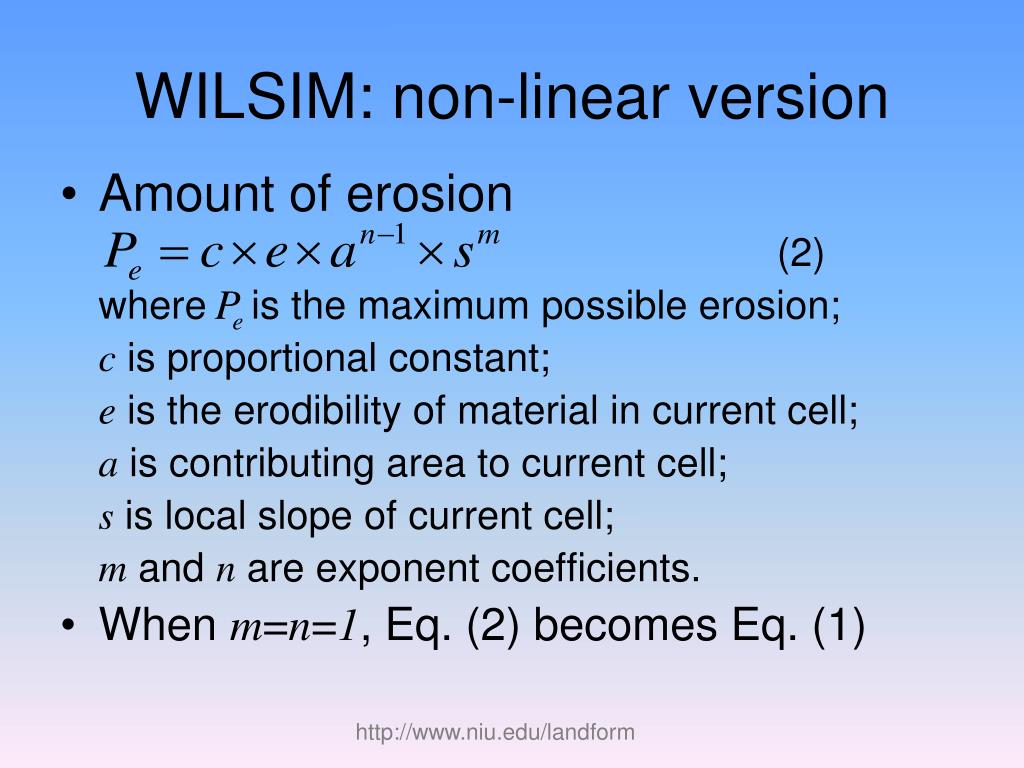 WILSIM: non-linear version

• Amount of erosion
$P_e = c \times e \times a^{n-1} \times s^m$ (2)
where $P_e$ is the maximum possible erosion;
$c$ is proportional constant;
$e$ is the erodibility of material in current cell;
$a$ is contributing area to current cell;
$s$ is local slope of current cell;
$m$ and $n$ are exponent coefficients.

• When $m=n=1$, Eq. (2) becomes Eq. (1)

http://www.niu.edu/landform